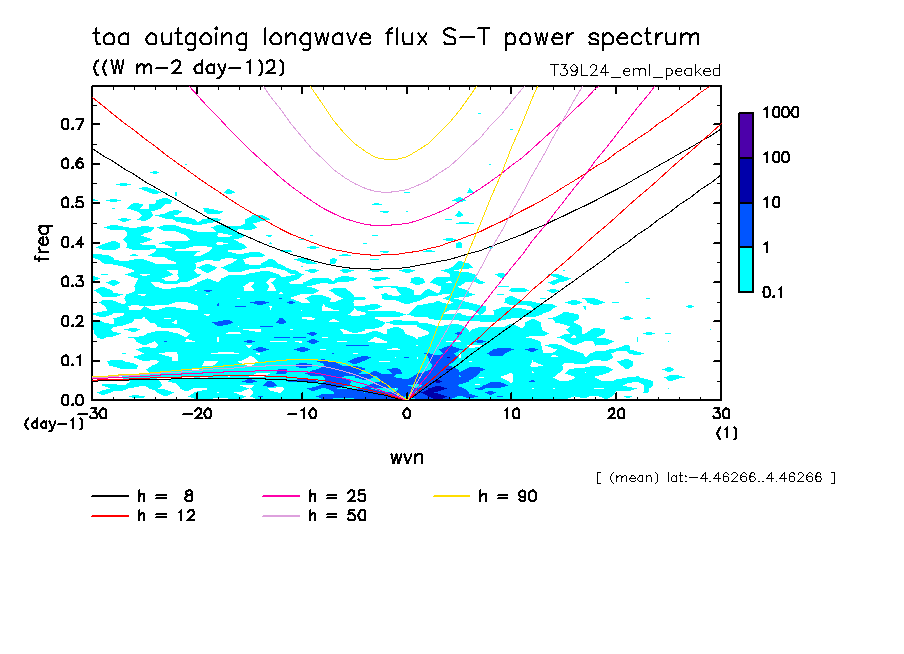 toa outgoing longwave flux S-T power spectrum

((W m-2 day-1)2)

T39L24_eml_peaked

freq

0.7
0.6
0.5
0.4
0.3
0.2
0.1
0.0

(day-1)

-30
-20
-10
0
10
20
30

(1)

wvn

1000
100
10
1
0.1

[ (mean) lat:-4.46266..4.46266 ]

h = 8
h = 12
h = 25
h = 50
h = 90